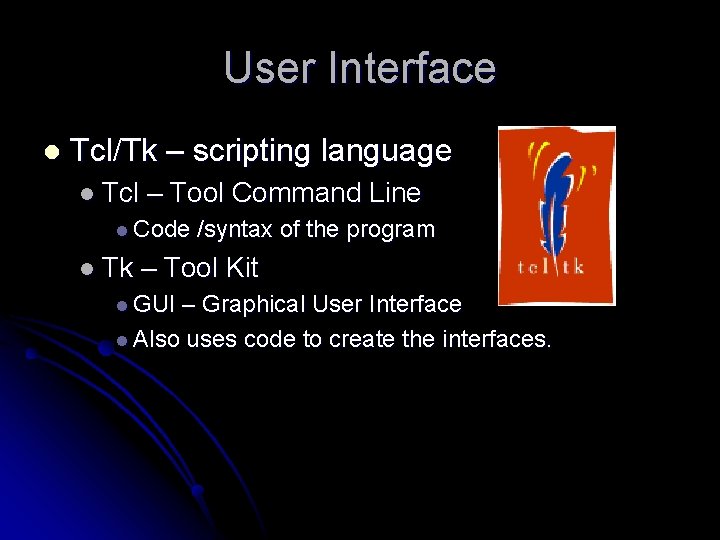 User Interface

Tcl/Tk – scripting language
Tcl – Tool Command Line
Code /syntax of the program
Tk – Tool Kit
GUI – Graphical User Interface
Also uses code to create the interfaces.

tcl tk